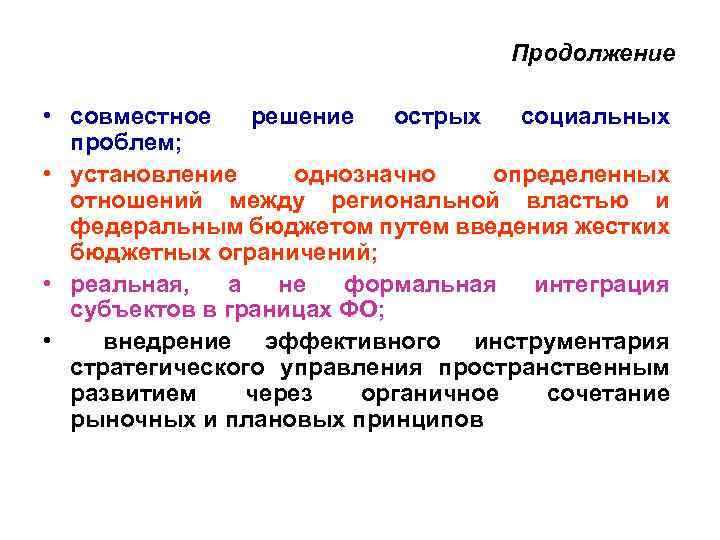 Продолжение

• совместное решение острых социальных проблем;
• установление однозначно определенных отношений между региональной властью и федеральным бюджетом путем введения жестких бюджетных ограничений;
• реальная, а не формальная интеграция субъектов в границах ФО;
• внедрение эффективного инструментария стратегического управления пространственным развитием через органичное сочетание рыночных и плановых принципов